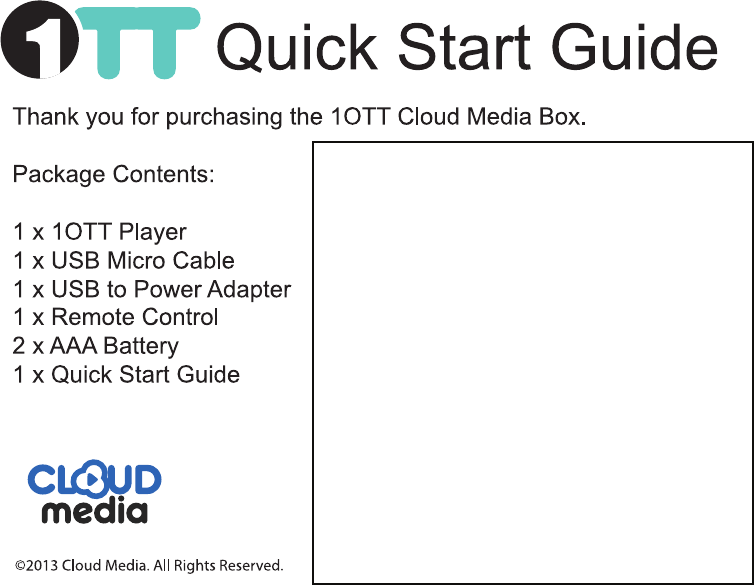 1OTT Quick Start Guide

Thank you for purchasing the 1OTT Cloud Media Box.

Package Contents:

1 x 1OTT Player
1 x USB Micro Cable
1 x USB to Power Adapter
1 x Remote Control
2 x AAA Battery
1 x Quick Start Guide

CLOUD media

©2013 Cloud Media. All Rights Reserved.